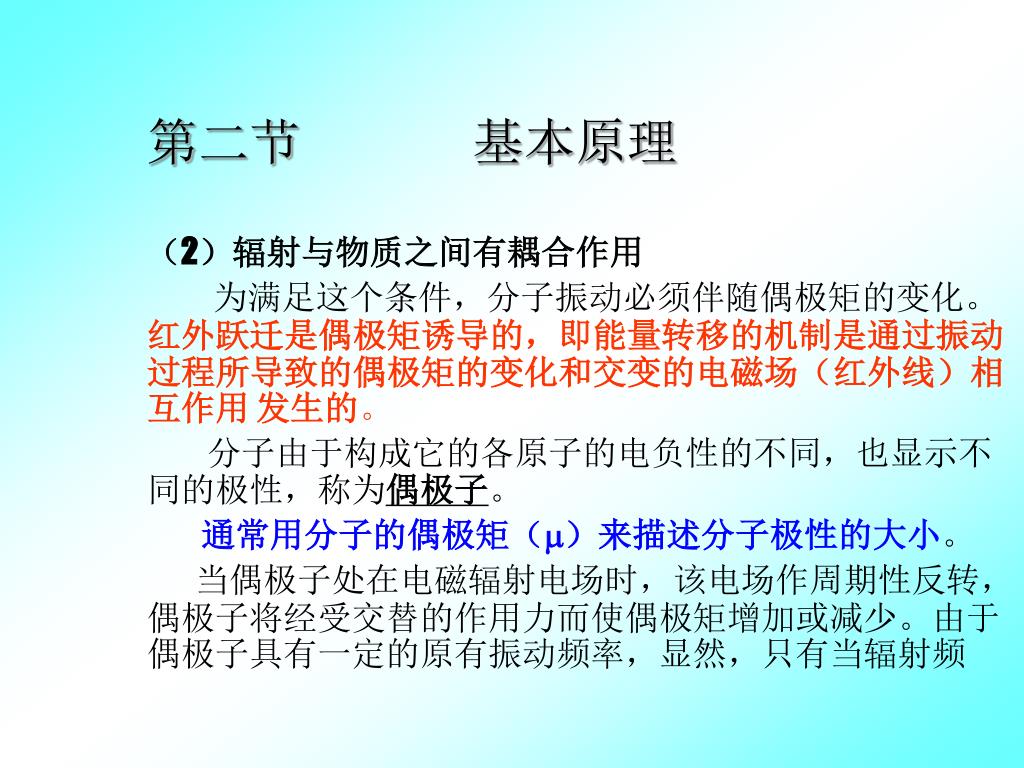 第二节　　基本原理

（2）辐射与物质之间有耦合作用

为满足这个条件，分子振动必须伴随偶极矩的变化。红外跃迁是偶极矩诱导的，即能量转移的机制是通过振动过程所导致的偶极矩的变化和交变的电磁场（红外线）相互作用 发生的。

分子由于构成它的各原子的电负性的不同，也显示不同的极性，称为偶极子。

通常用分子的偶极矩（μ）来描述分子极性的大小。

当偶极子处在电磁辐射电场时，该电场作周期性反转，偶极子将经受交替的作用力而使偶极矩增加或减少。由于偶极子具有一定的原有振动频率，显然，只有当辐射频